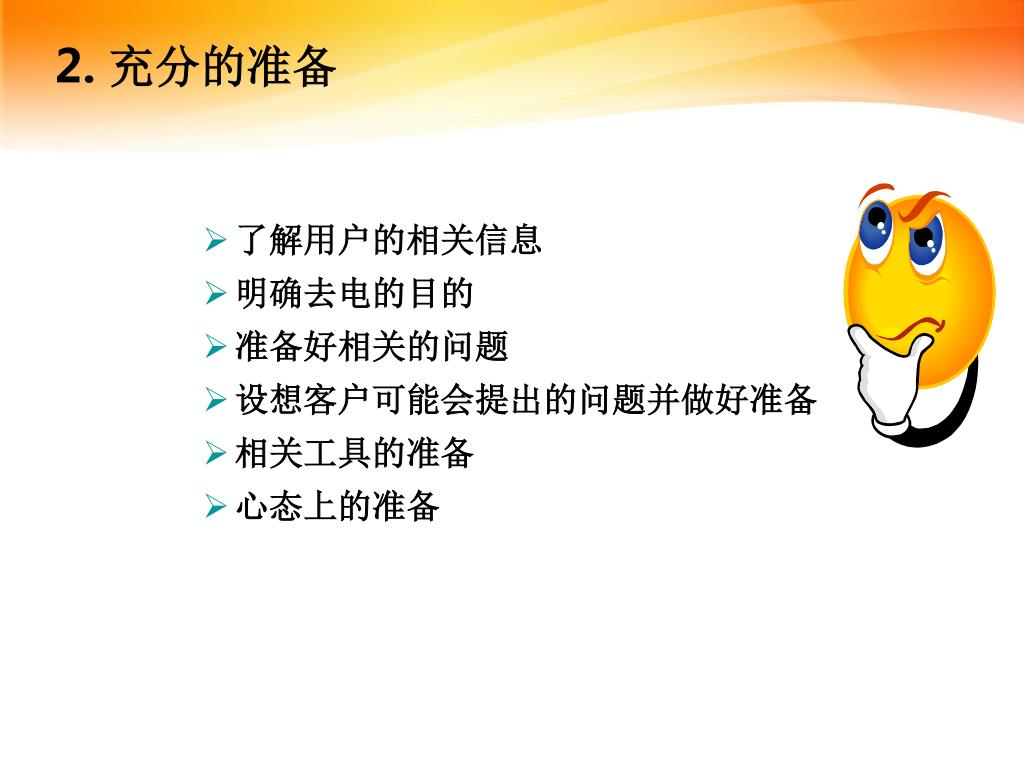 2. 充分的准备

➢ 了解用户的相关信息
➢ 明确去电的目的
➢ 准备好相关的问题
➢ 设想客户可能会提出的问题并做好准备
➢ 相关工具的准备
➢ 心态上的准备